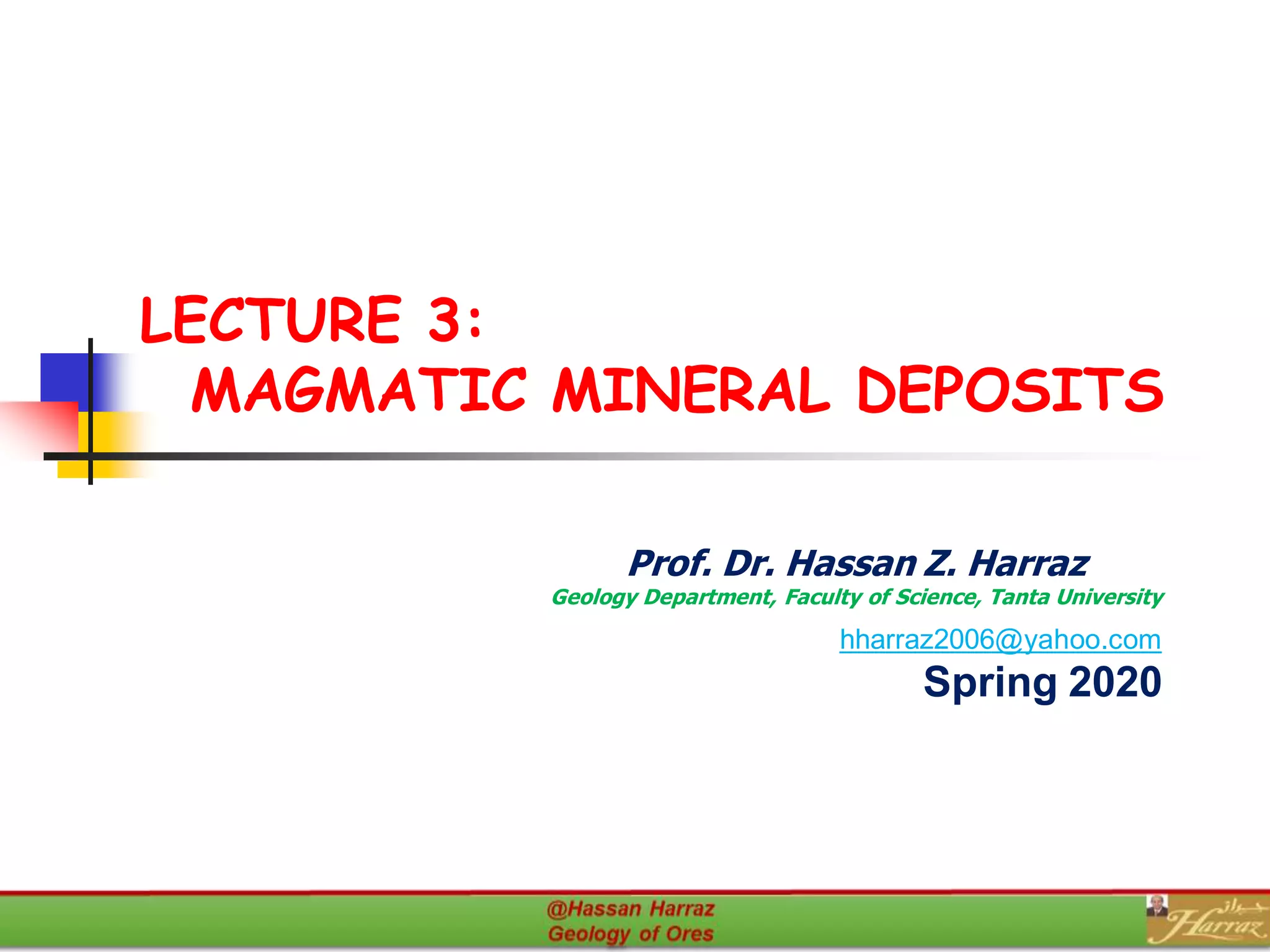 LECTURE 3:
MAGMATIC MINERAL DEPOSITS

Prof. Dr. Hassan Z. Harraz
Geology Department, Faculty of Science, Tanta University
hharraz2006@yahoo.com
Spring 2020

@Hassan Harraz
Geology of Ores

حراز
Harraz